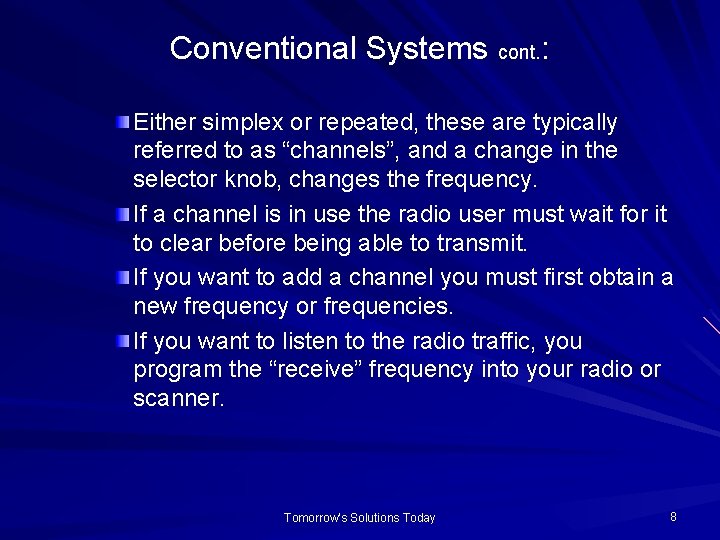 Conventional Systems cont.:

Either simplex or repeated, these are typically referred to as “channels”, and a change in the selector knob, changes the frequency.

If a channel is in use the radio user must wait for it to clear before being able to transmit.

If you want to add a channel you must first obtain a new frequency or frequencies.

If you want to listen to the radio traffic, you program the “receive” frequency into your radio or scanner.

Tomorrow's Solutions Today

8